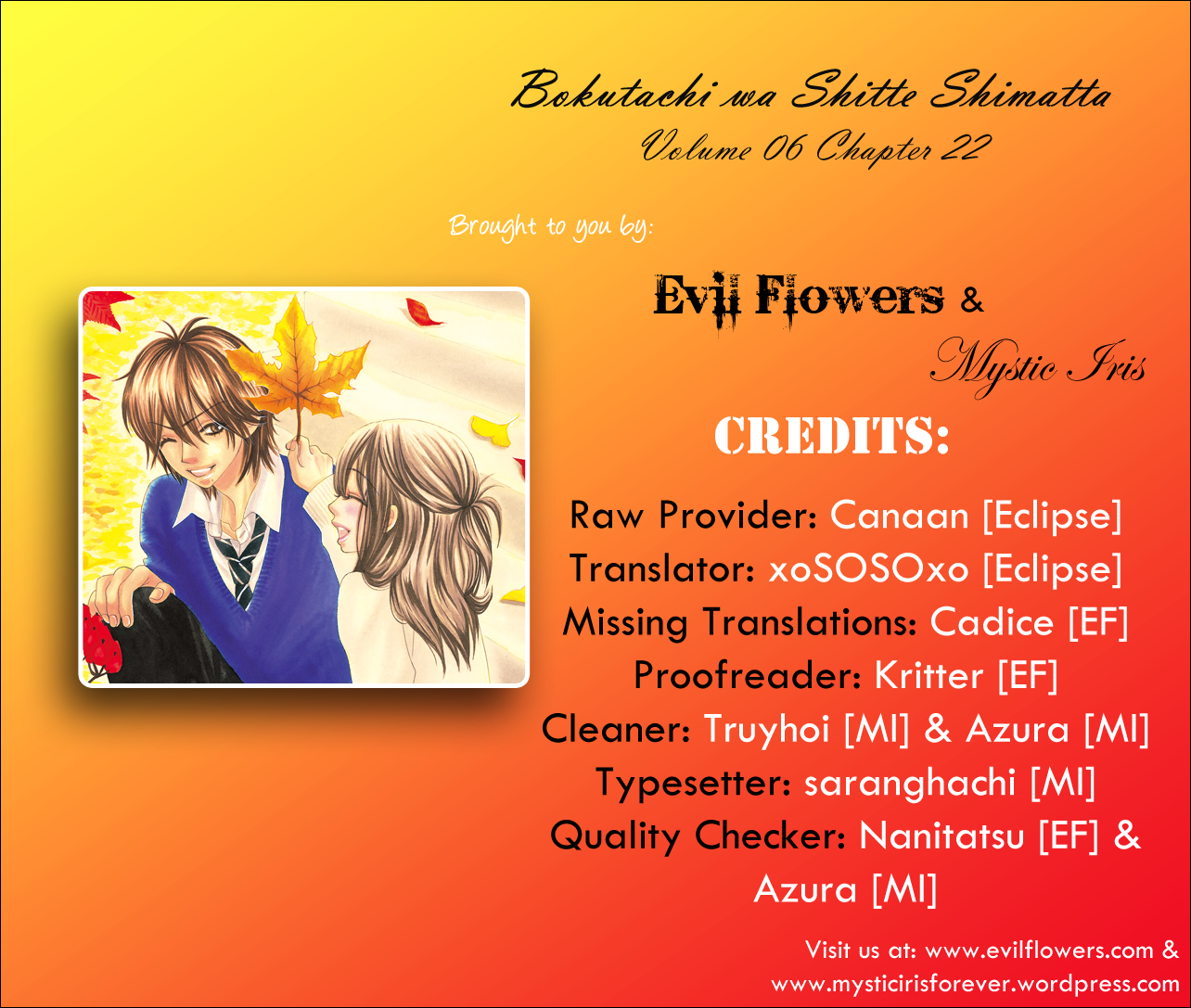 Bokutachi wa Shitte Shimatta
Volume 06 Chapter 22

Brought to you by:

Evil Flowers &
Mystic Iris

CREDITS:

Raw Provider: Canaan [Eclipse]
Translator: xoSOSOxo [Eclipse]
Missing Translations: Cadice [EF]
Proofreader: Kritter [EF]
Cleaner: Truyhoi [MI] & Azura [MI]
Typesetter: saranghachi [MI]
Quality Checker: Nanitatsu [EF] & Azura [MI]

Visit us at: www.evilflowers.com &
www.mysticirisforever.wordpress.com